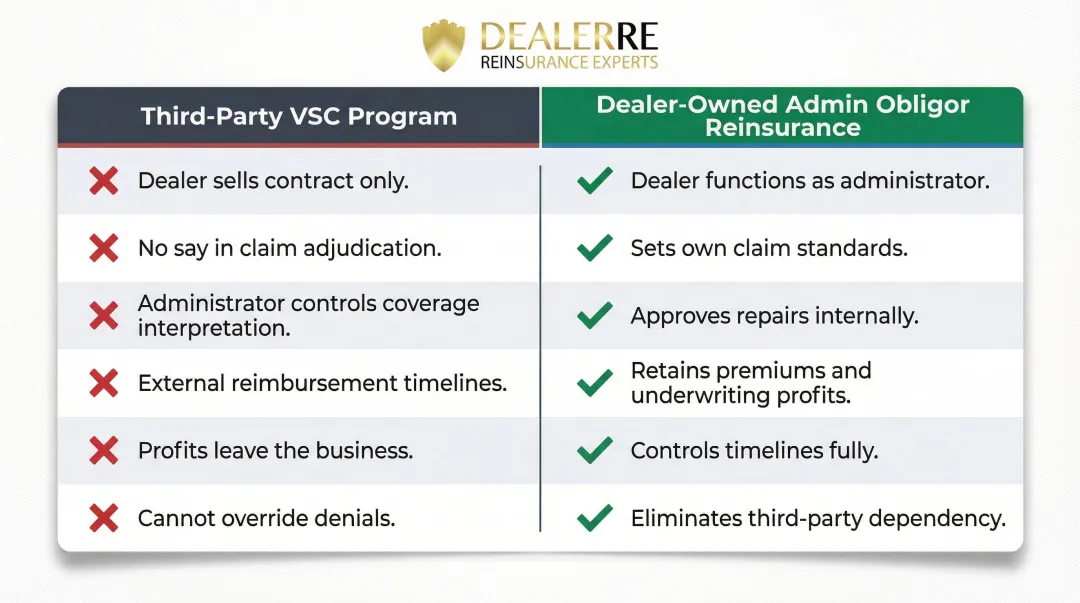 DEALERRE
REINSURANCE EXPERTS

| Third-Party VSC Program | Dealer-Owned Admin Obligor Reinsurance |
|---|---|
| Dealer sells contract only. | Dealer functions as administrator. |
| No say in claim adjudication. | Sets own claim standards. |
| Administrator controls coverage interpretation. | Approves repairs internally. |
| External reimbursement timelines. | Retains premiums and underwriting profits. |
| Profits leave the business. | Controls timelines fully. |
| Cannot override denials. | Eliminates third-party dependency. |